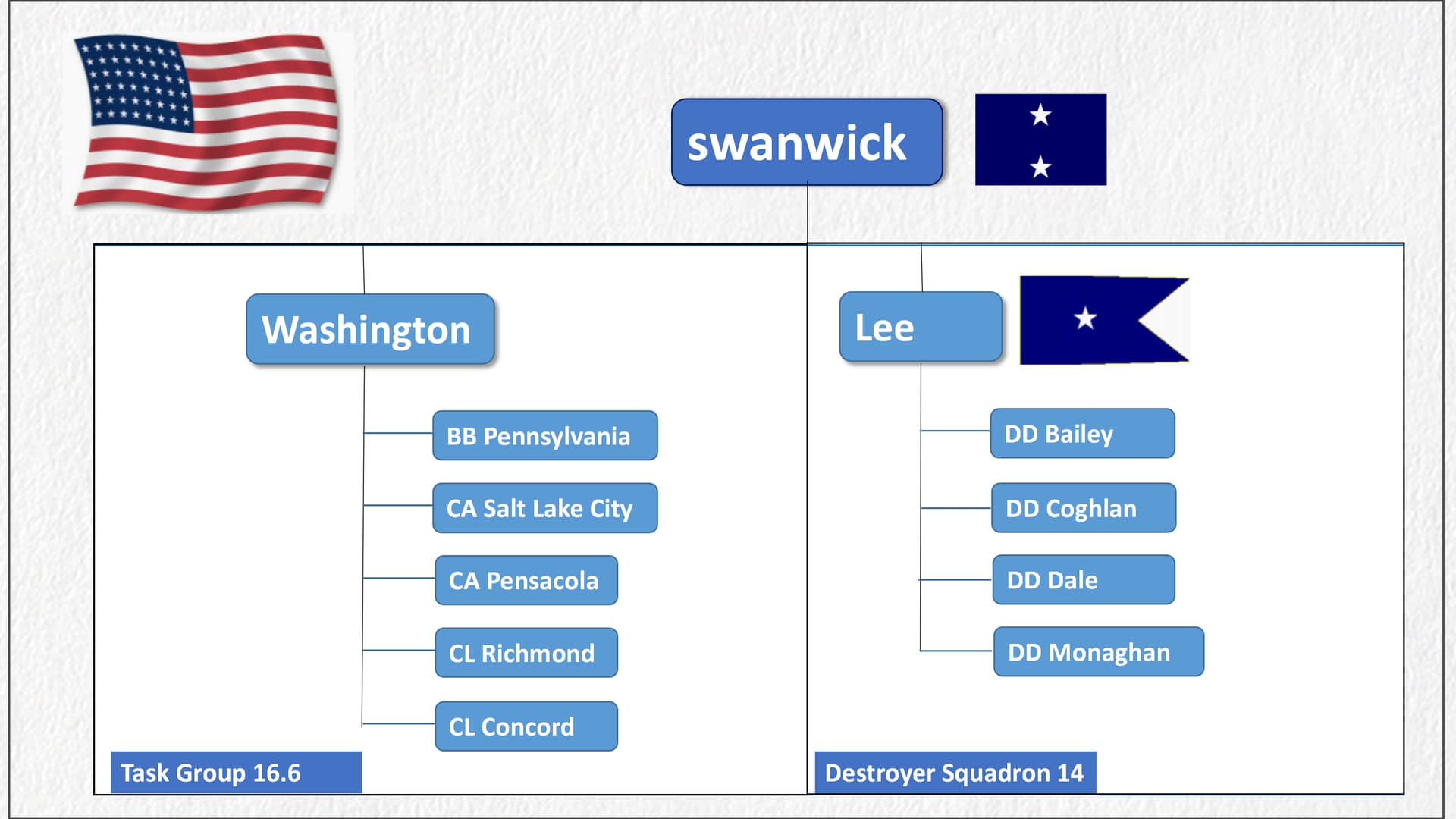 swanwick

Washington

BB Pennsylvania

CA Salt Lake City

CA Pensacola

CL Richmond

CL Concord

Task Group 16.6

Lee

DD Bailey

DD Coghlan

DD Dale

DD Monaghan

Destroyer Squadron 14